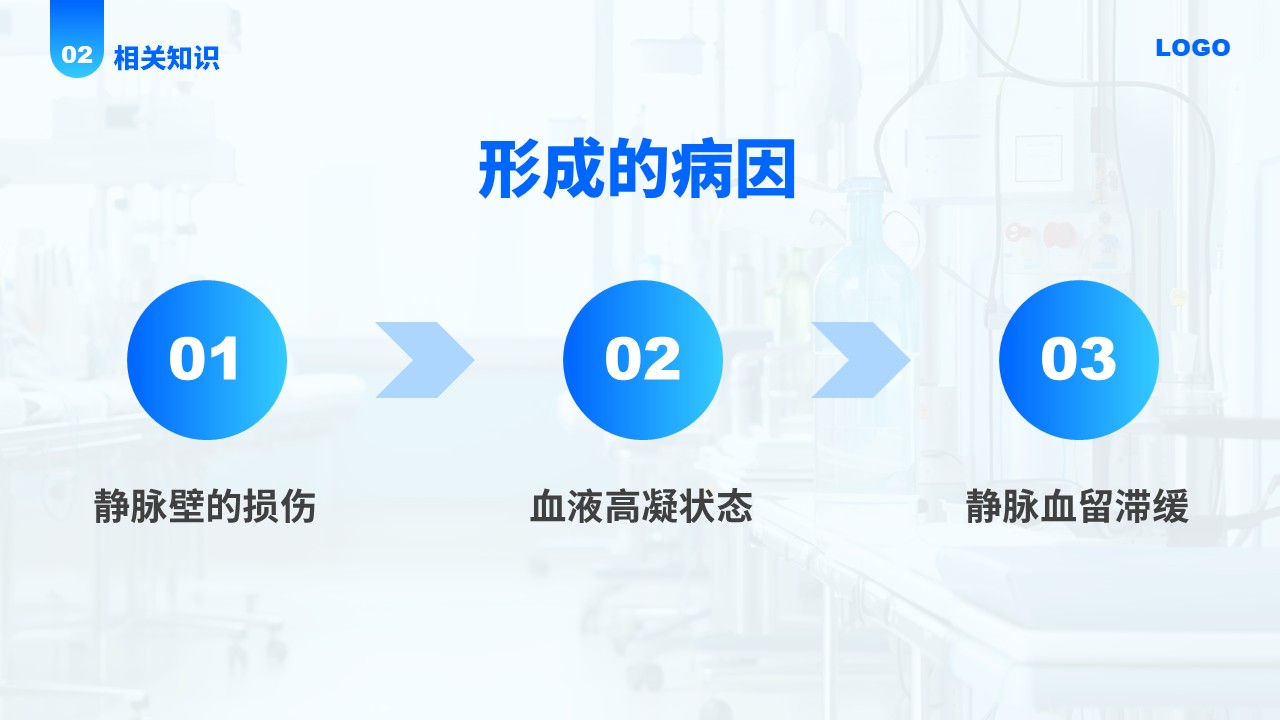 02 相关知识

LOGO

形成的病因

01

静脉壁的损伤

02

血液高凝状态

03

静脉血留滞缓